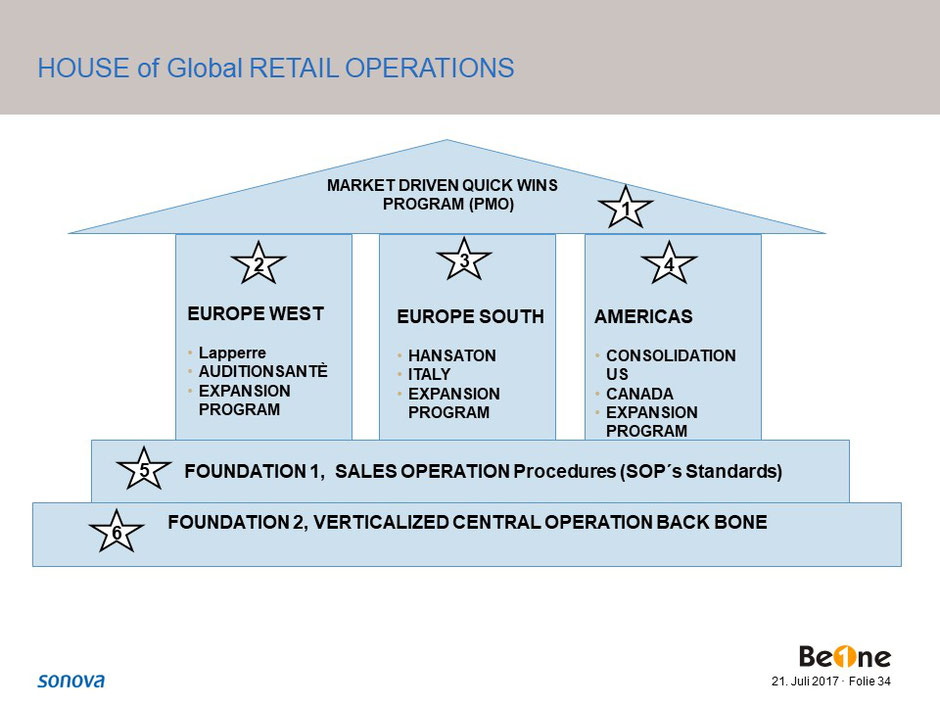 HOUSE of Global RETAIL OPERATIONS

MARKET DRIVEN QUICK WINS PROGRAM (PMO)

1

2

EUROPE WEST

• Lapperre
• AUDITIONSANTÈ
• EXPANSION PROGRAM

3

EUROPE SOUTH

• HANSATON
• ITALY
• EXPANSION PROGRAM

4

AMERICAS

• CONSOLIDATION US
• CANADA
• EXPANSION PROGRAM

5

FOUNDATION 1, SALES OPERATION Procedures (SOP´s Standards)

6

FOUNDATION 2, VERTICALIZED CENTRAL OPERATION BACK BONE

sonova

Be1ne

21. Juli 2017 · Folie 34